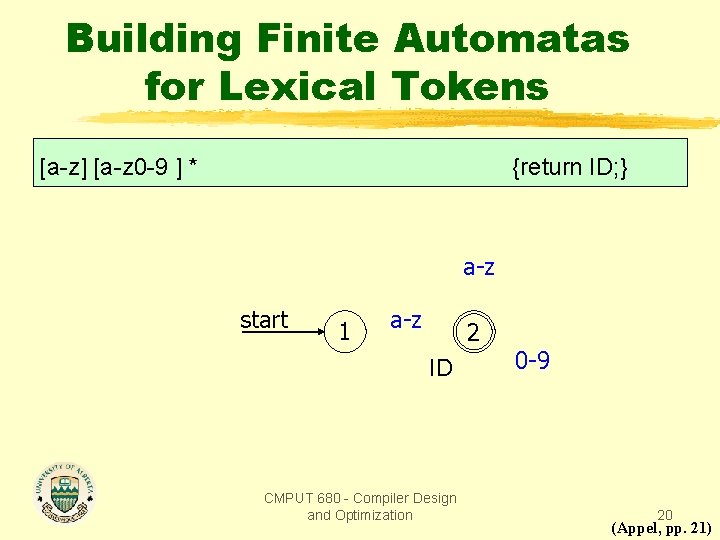 Building Finite Automatas for Lexical Tokens

[a-z] [a-z0-9 ] * {return ID;}

a-z

start

1

a-z

2

ID

0-9

UNIVERSITY OF ALBERTA

CMPUT 680 - Compiler Design and Optimization

20

(Appel, pp. 21)